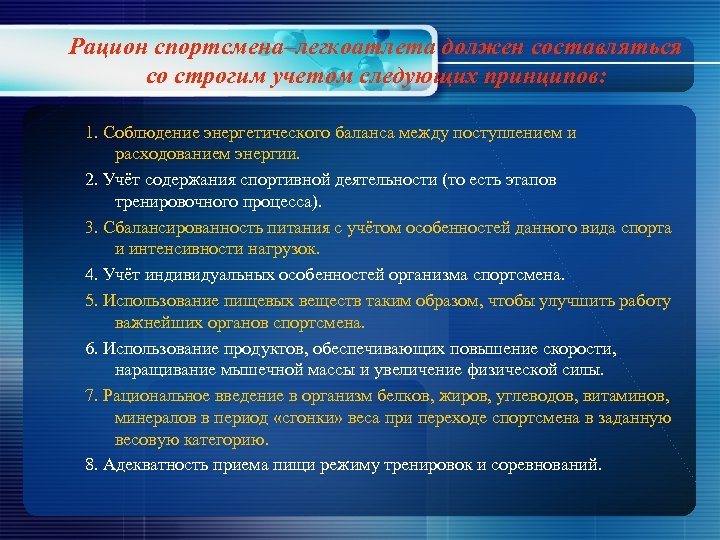 Рацион спортсмена–легкоатлета должен составляться со строгим учетом следующих принципов:

1. Соблюдение энергетического баланса между поступлением и расходованием энергии.

2. Учёт содержания спортивной деятельности (то есть этапов тренировочного процесса).

3. Сбалансированность питания с учётом особенностей данного вида спорта и интенсивности нагрузок.

4. Учёт индивидуальных особенностей организма спортсмена.

5. Использование пищевых веществ таким образом, чтобы улучшить работу важнейших органов спортсмена.

6. Использование продуктов, обеспечивающих повышение скорости, наращивание мышечной массы и увеличение физической силы.

7. Рациональное введение в организм белков, жиров, углеводов, витаминов, минералов в период «сгонки» веса при переходе спортсмена в заданную весовую категорию.

8. Адекватность приема пищи режиму тренировок и соревнований.